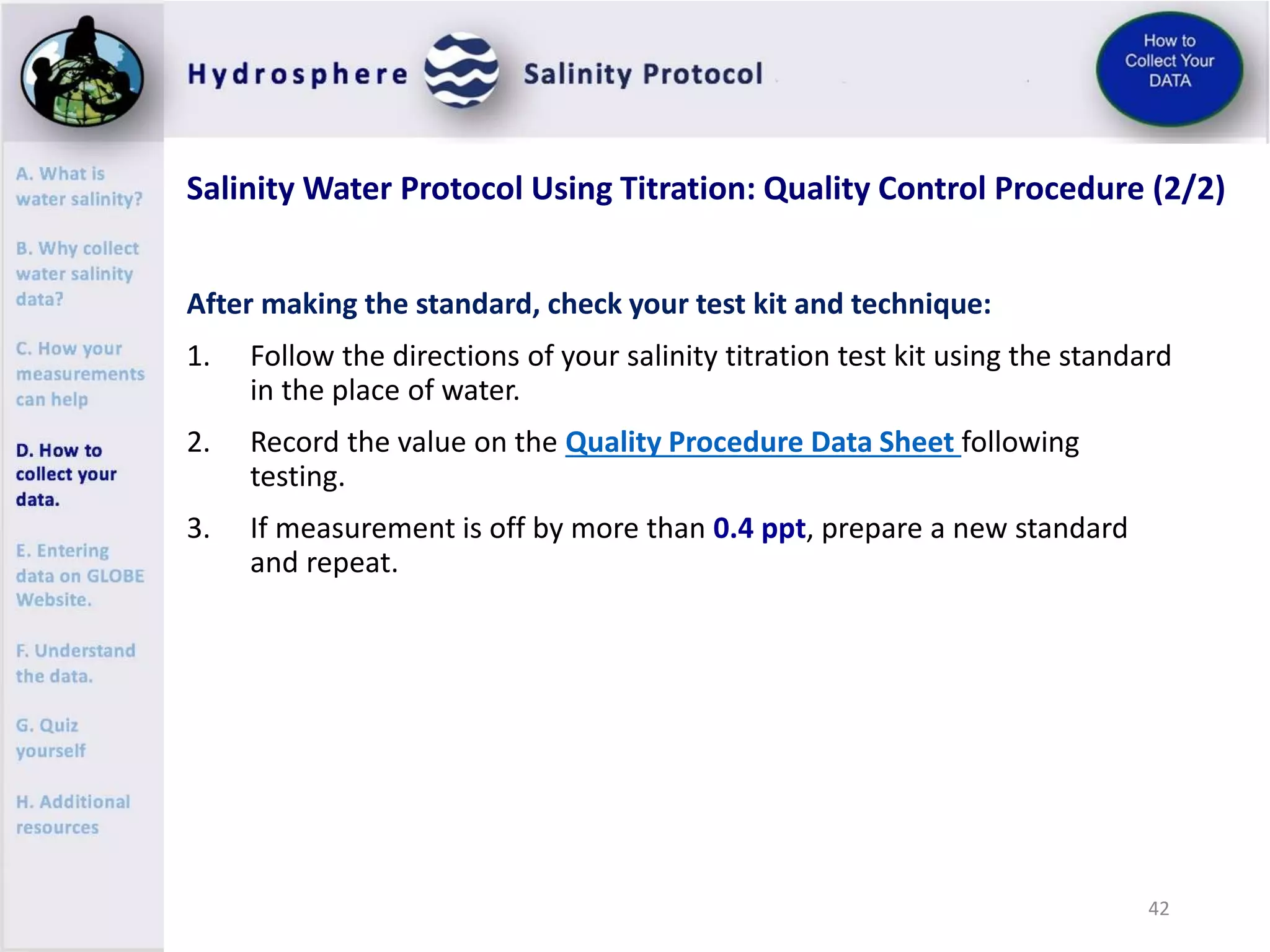 Hydrosphere Salinity Protocol

How to Collect Your DATA

A. What is water salinity?

B. Why collect water salinity data?

C. How your measurements can help

D. How to collect your data.

E. Entering data on GLOBE Website.

F. Understand the data.

G. Quiz yourself

H. Additional resources

Salinity Water Protocol Using Titration: Quality Control Procedure (2/2)

After making the standard, check your test kit and technique:

1. Follow the directions of your salinity titration test kit using the standard in the place of water.

2. Record the value on the Quality Procedure Data Sheet following testing.

3. If measurement is off by more than 0.4 ppt, prepare a new standard and repeat.

42